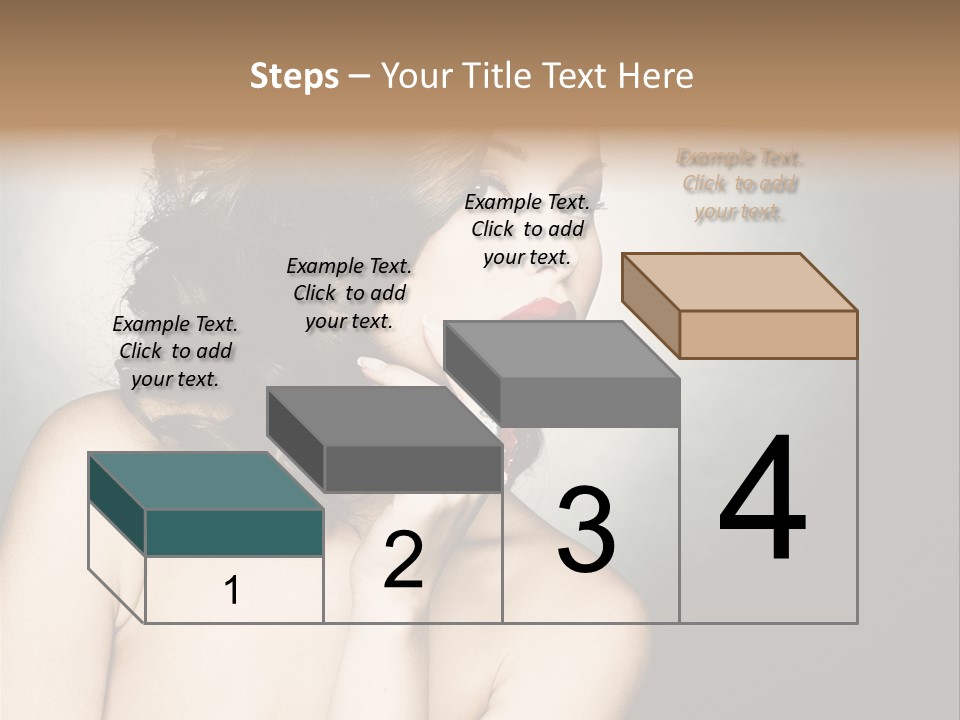 Steps – Your Title Text Here

Example Text. Click to add your text.

Example Text. Click to add your text.

Example Text. Click to add your text.

Example Text. Click to add your text.

1

2

3

4